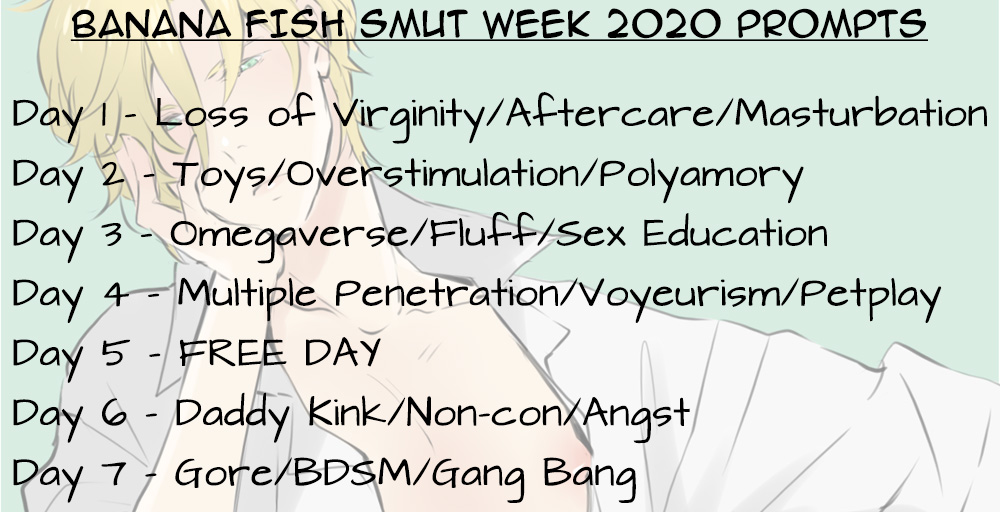 BANANA FISH SMUT WEEK 2020 PROMPTS

Day 1 - Loss of Virginity/Aftercare/Masturbation
Day 2 - Toys/Overstimulation/Polyamory
Day 3 - Omegaverse/Fluff/Sex Education
Day 4 - Multiple Penetration/Voyeurism/Petplay
Day 5 - FREE DAY
Day 6 - Daddy Kink/Non-con/Angst
Day 7 - Gore/BDSM/Gang Bang